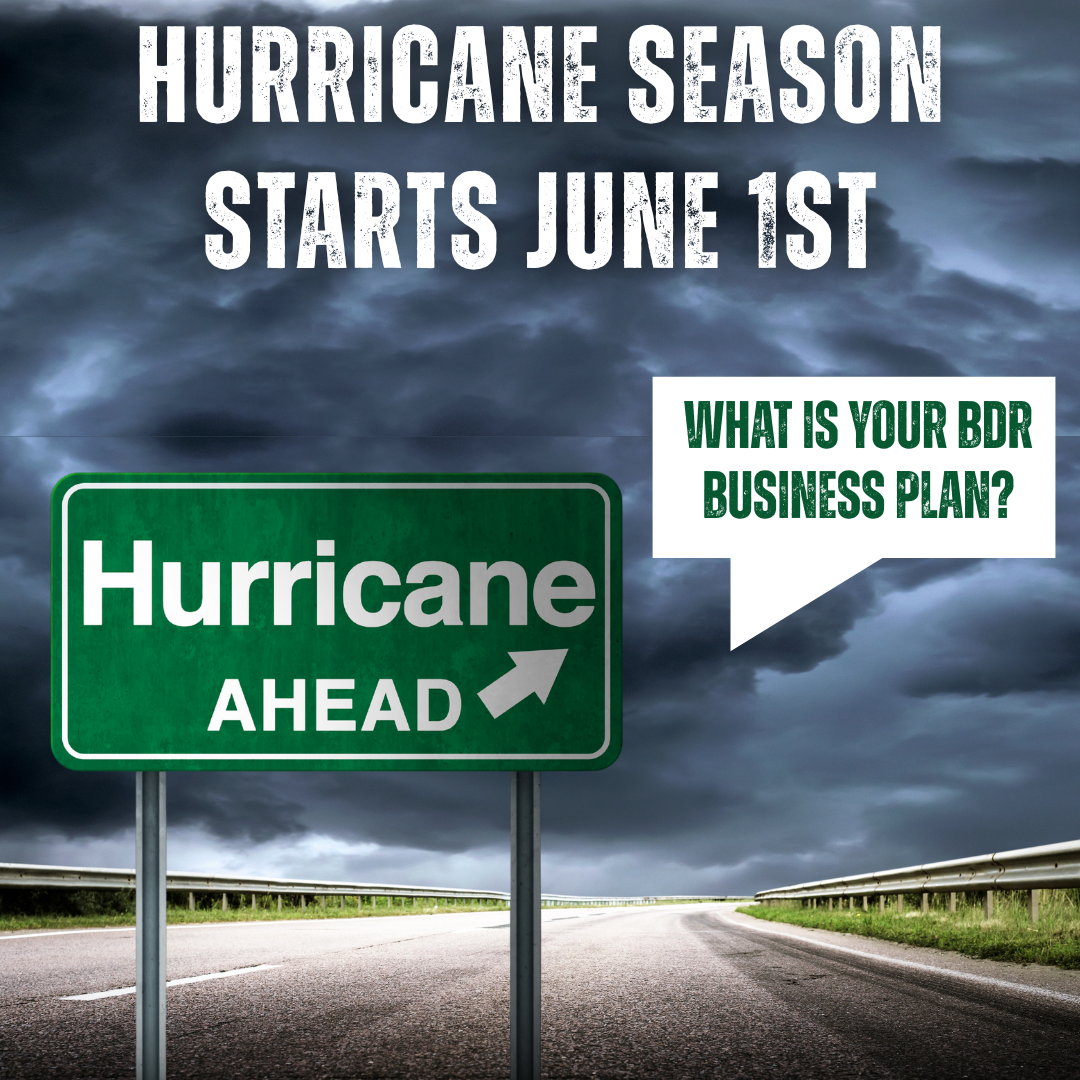 HURRICANE SEASON STARTS JUNE 1ST

WHAT IS YOUR BDR BUSINESS PLAN?

Hurricane
AHEAD